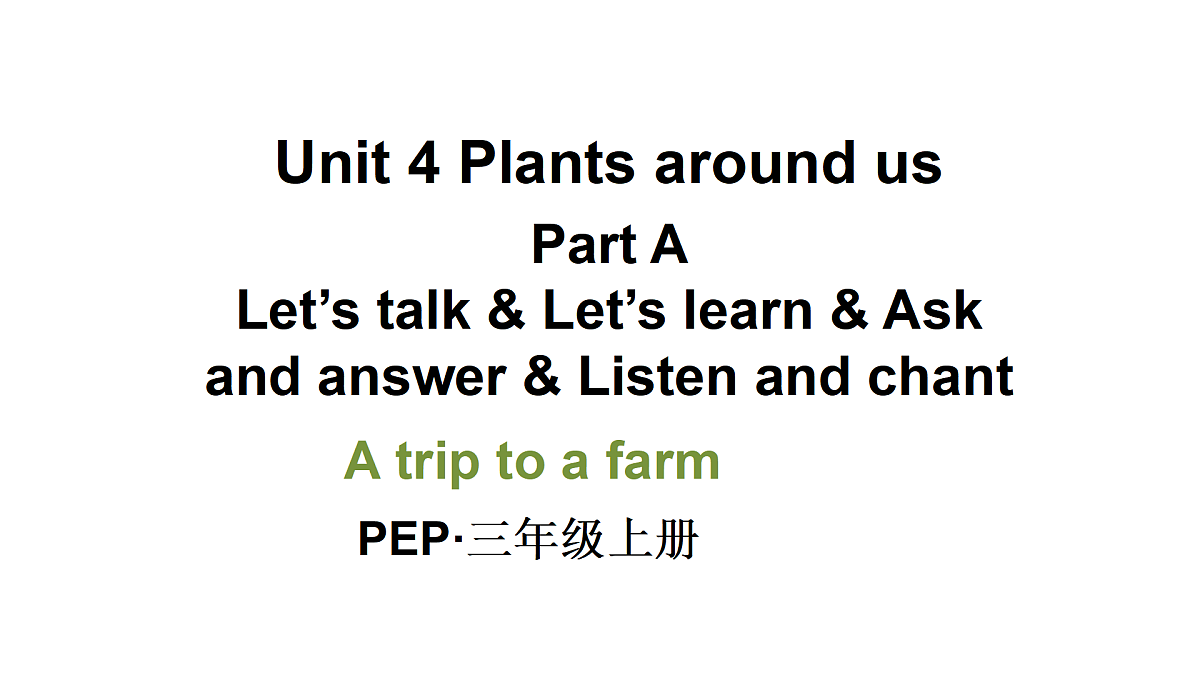 Unit 4 Plants around us

Part A

Let’s talk & Let’s learn & Ask and answer & Listen and chant

A trip to a farm

PEP·三年级上册